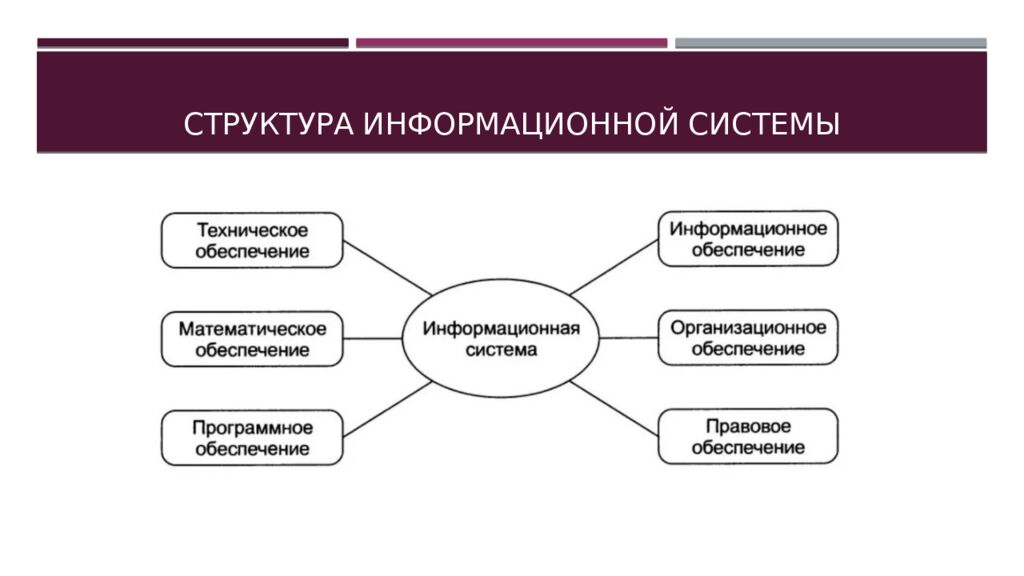 СТРУКТУРА ИНФОРМАЦИОННОЙ СИСТЕМЫ

Техническое обеспечение

Математическое обеспечение

Программное обеспечение

Информационная система

Информационное обеспечение

Организационное обеспечение

Правовое обеспечение